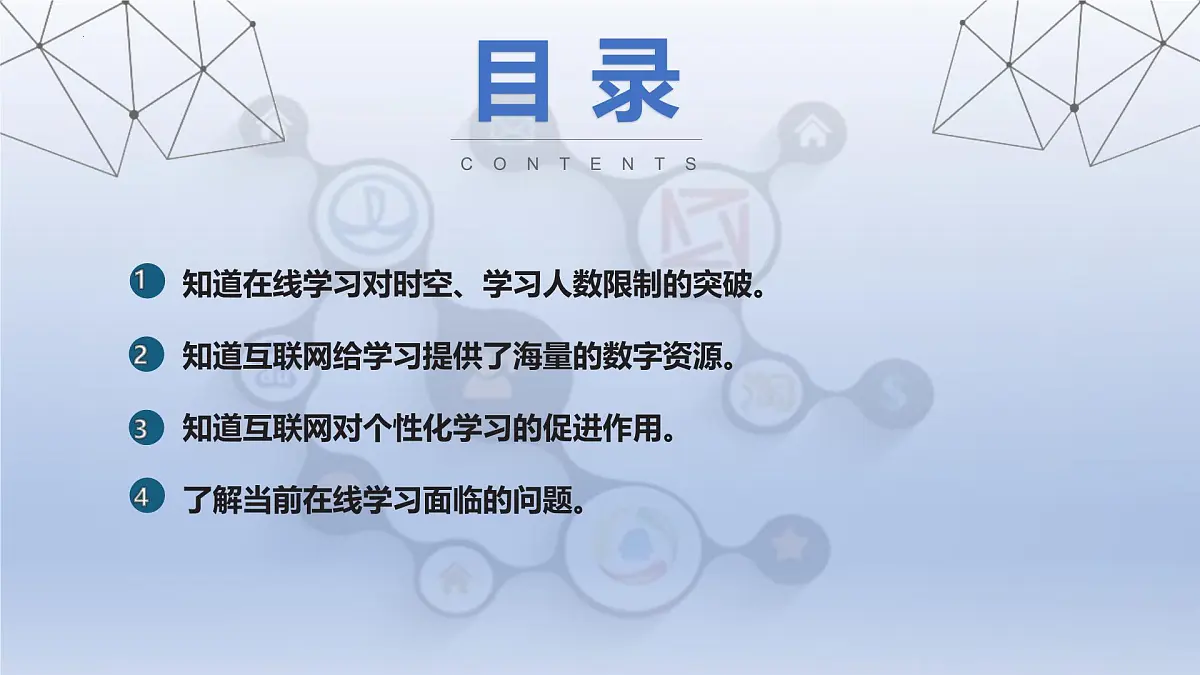 目录

CONTENTS

1 知道在线学习对时空、学习人数限制的突破。

2 知道互联网给学习提供了海量的数字资源。

3 知道互联网对个性化学习的促进作用。

4 了解当前在线学习面临的问题。